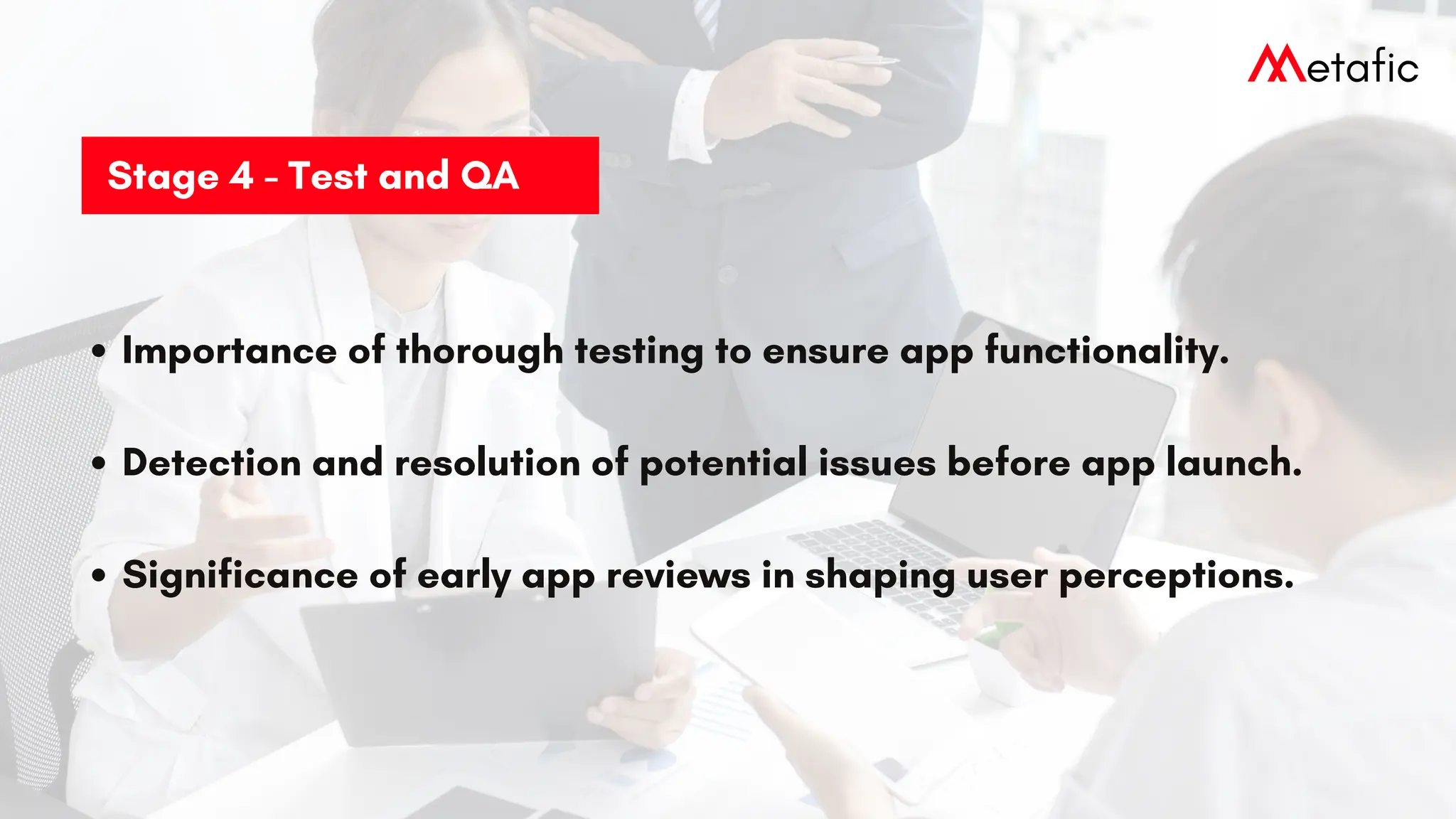 Metafic

Stage 4 - Test and QA

• Importance of thorough testing to ensure app functionality.

• Detection and resolution of potential issues before app launch.

• Significance of early app reviews in shaping user perceptions.